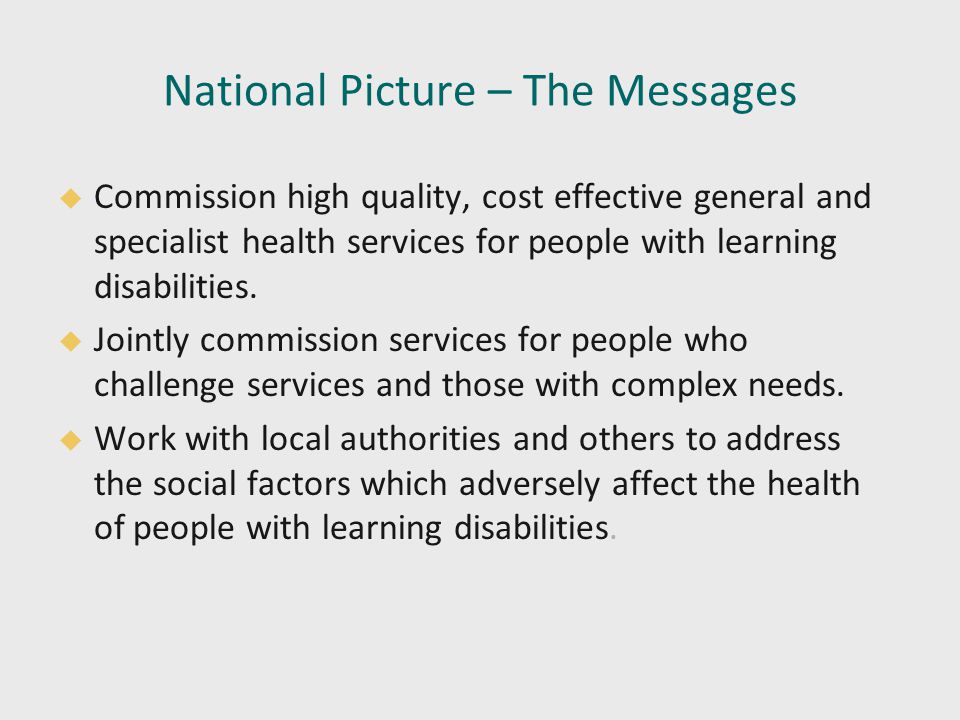 National Picture – The Messages

◆ Commission high quality, cost effective general and specialist health services for people with learning disabilities.

◆ Jointly commission services for people who challenge services and those with complex needs.

◆ Work with local authorities and others to address the social factors which adversely affect the health of people with learning disabilities.